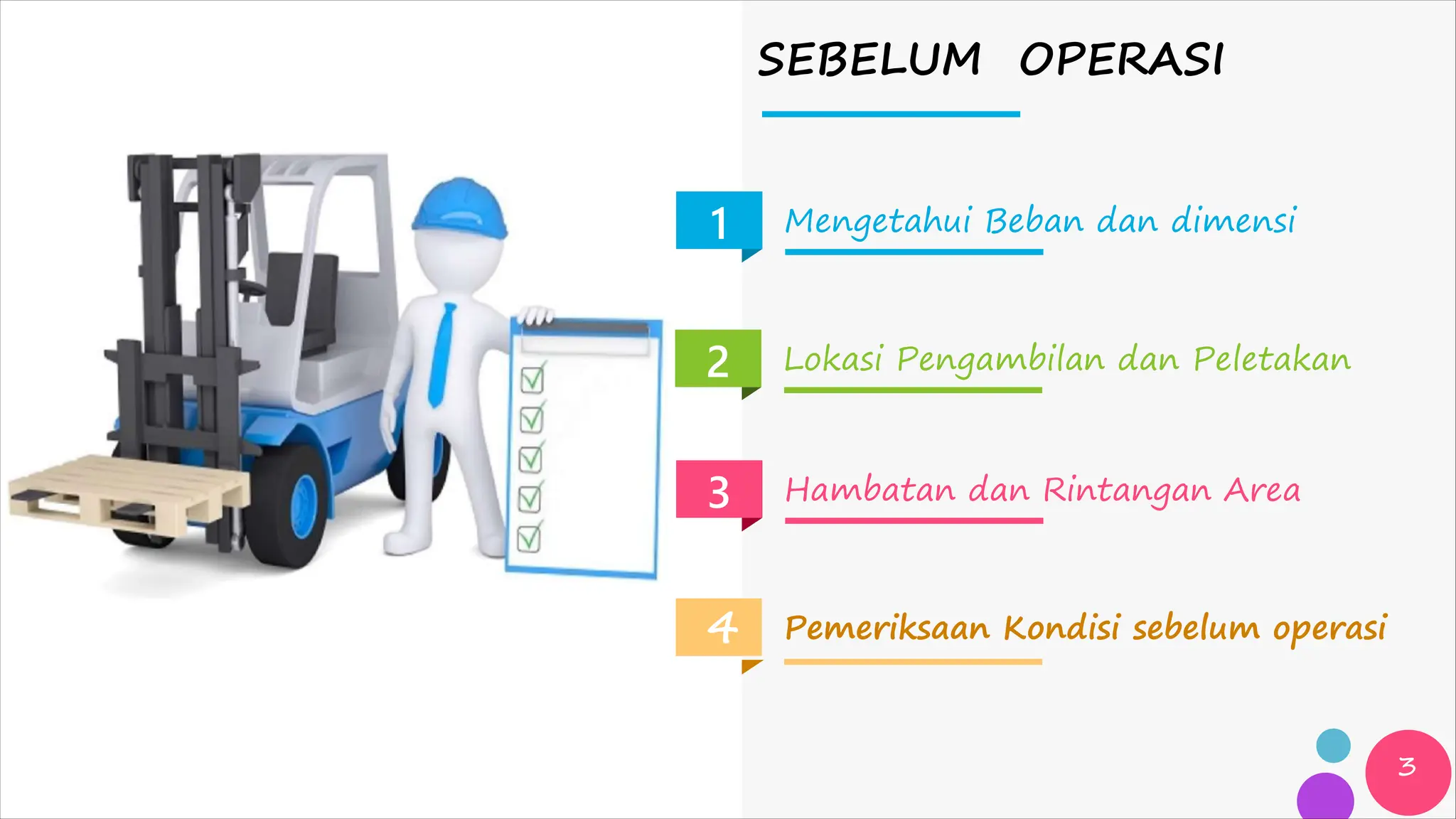 SEBELUM OPERASI

1 Mengetahui Beban dan dimensi

2 Lokasi Pengambilan dan Peletakan

3 Hambatan dan Rintangan Area

4 Pemeriksaan Kondisi sebelum operasi

3